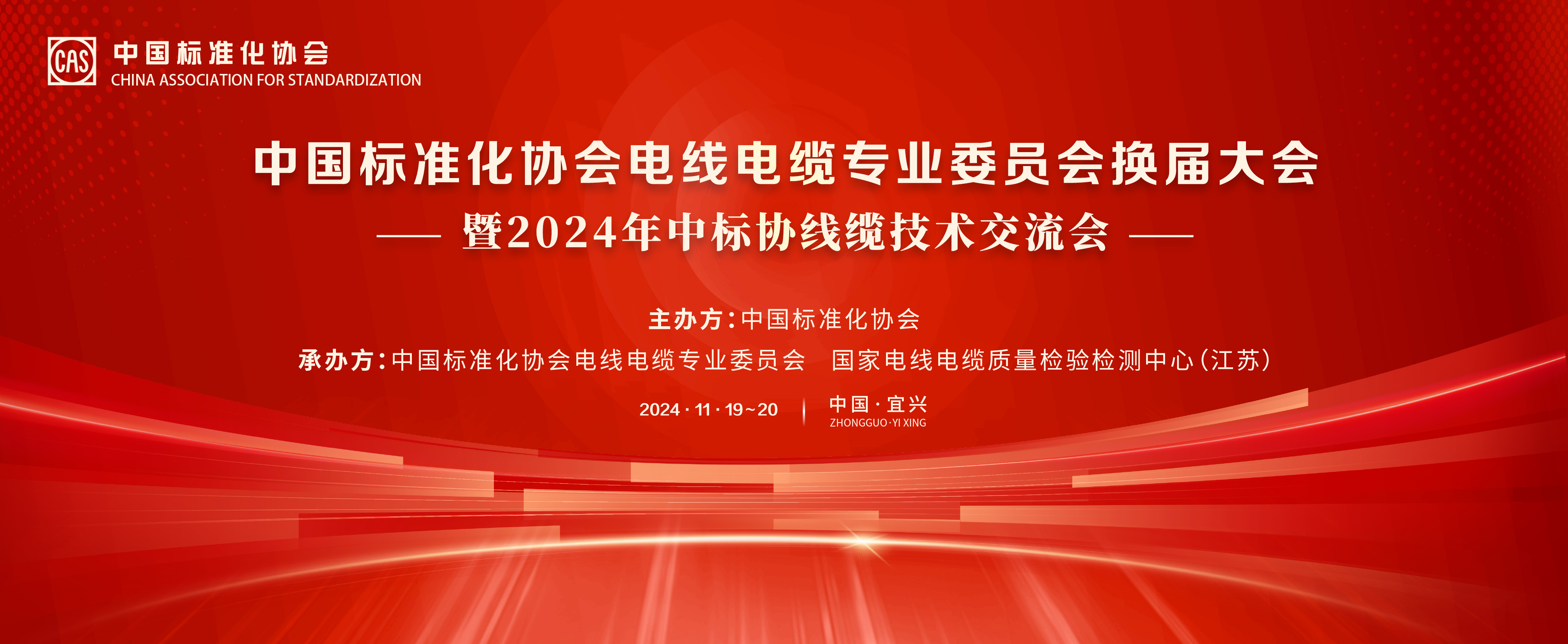 CAS 中国标准化协会
CHINA ASSOCIATION FOR STANDARDIZATION

中国标准化协会电线电缆专业委员会换届大会

—— 暨2024年中标协线缆技术交流会 ——

主办方：中国标准化协会

承办方：中国标准化协会电线电缆专业委员会 国家电线电缆质量检验检测中心（江苏）

2024 · 11 · 19~20 | 中国 · 宜兴
ZHONGGUO · YI XING